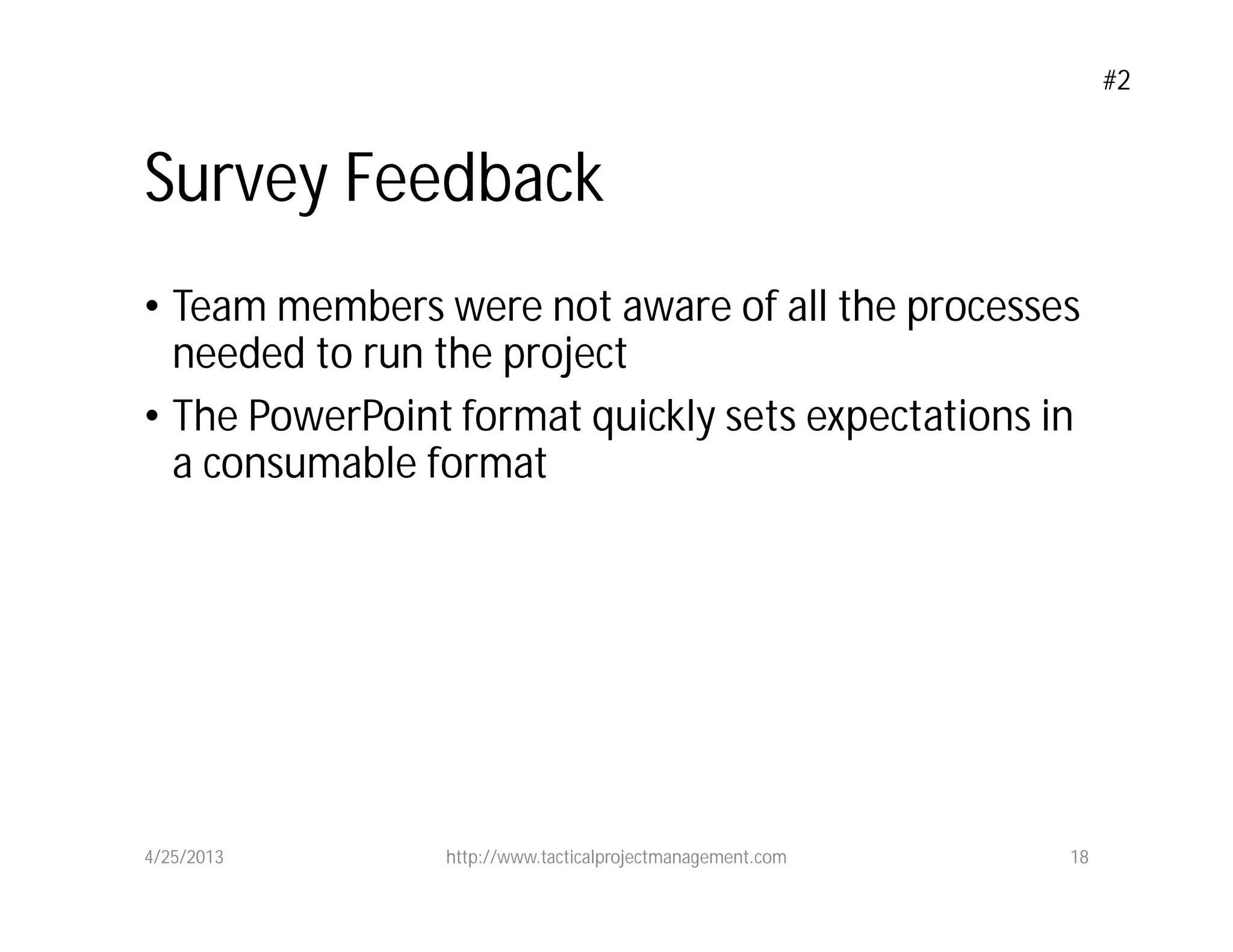 #2

Survey Feedback

• Team members were not aware of all the processes needed to run the project
• The PowerPoint format quickly sets expectations in a consumable format

4/25/2013 http://www.tacticalprojectmanagement.com 18